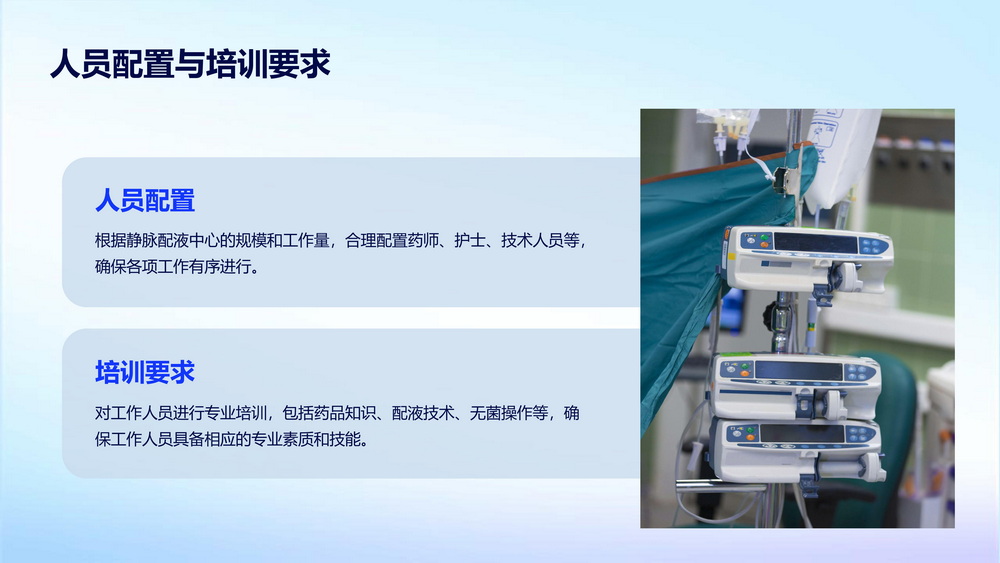 人员配置与培训要求

人员配置

根据静脉配液中心的规模和工作量，合理配置药师、护士、技术人员等，确保各项工作有序进行。

培训要求

对工作人员进行专业培训，包括药品知识、配液技术、无菌操作等，确保工作人员具备相应的专业素质和技能。